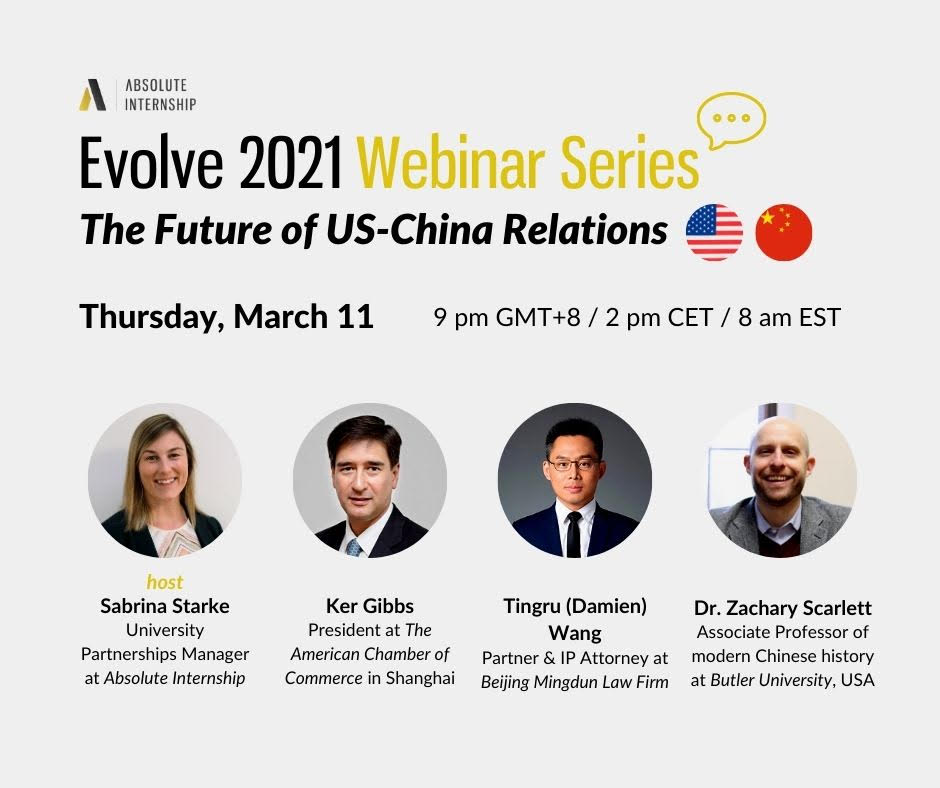 ABSOLUTE INTERNSHIP

Evolve 2021 Webinar Series

The Future of US-China Relations

Thursday, March 11

9 pm GMT+8 / 2 pm CET / 8 am EST

host
Sabrina Starke
University Partnerships Manager at Absolute Internship

Ker Gibbs
President at The American Chamber of Commerce in Shanghai

Tingru (Damien) Wang
Partner & IP Attorney at Beijing Mingdun Law Firm

Dr. Zachary Scarlett
Associate Professor of modern Chinese history at Butler University, USA